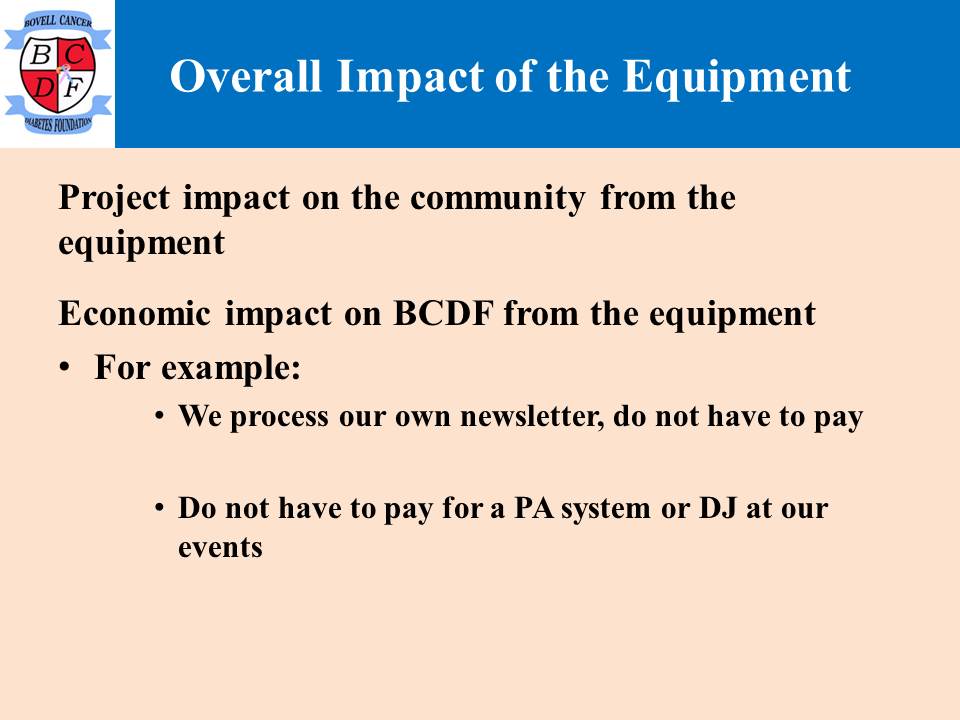 BOVELL CANCER
B C
D F
DIABETES FOUNDATION

Overall Impact of the Equipment

Project impact on the community from the equipment

Economic impact on BCDF from the equipment

• For example:

• We process our own newsletter, do not have to pay

• Do not have to pay for a PA system or DJ at our events